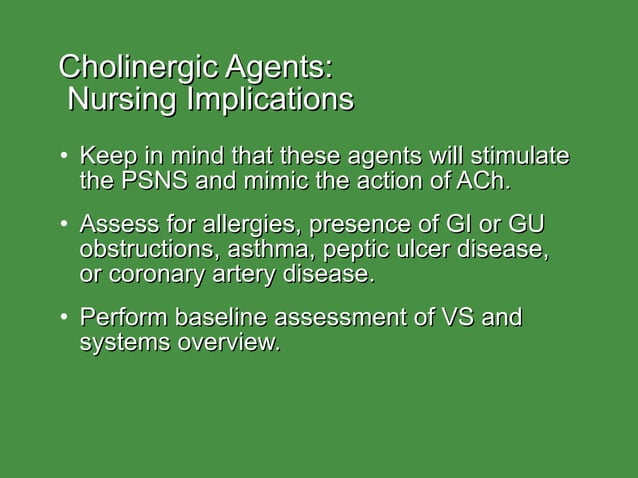 Cholinergic Agents:
Nursing Implications

• Keep in mind that these agents will stimulate the PSNS and mimic the action of ACh.

• Assess for allergies, presence of GI or GU obstructions, asthma, peptic ulcer disease, or coronary artery disease.

• Perform baseline assessment of VS and systems overview.